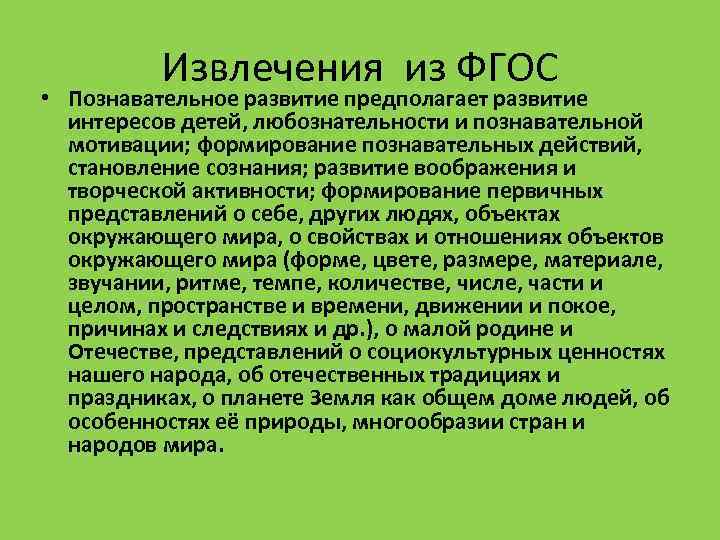 Извлечения из ФГОС

• Познавательное развитие предполагает развитие интересов детей, любознательности и познавательной мотивации; формирование познавательных действий, становление сознания; развитие воображения и творческой активности; формирование первичных представлений о себе, других людях, объектах окружающего мира, о свойствах и отношениях объектов окружающего мира (форме, цвете, размере, материале, звучании, ритме, темпе, количестве, числе, части и целом, пространстве и времени, движении и покое, причинах и следствиях и др.), о малой родине и Отечестве, представлений о социокультурных ценностях нашего народа, об отечественных традициях и праздниках, о планете Земля как общем доме людей, об особенностях её природы, многообразии стран и народов мира.